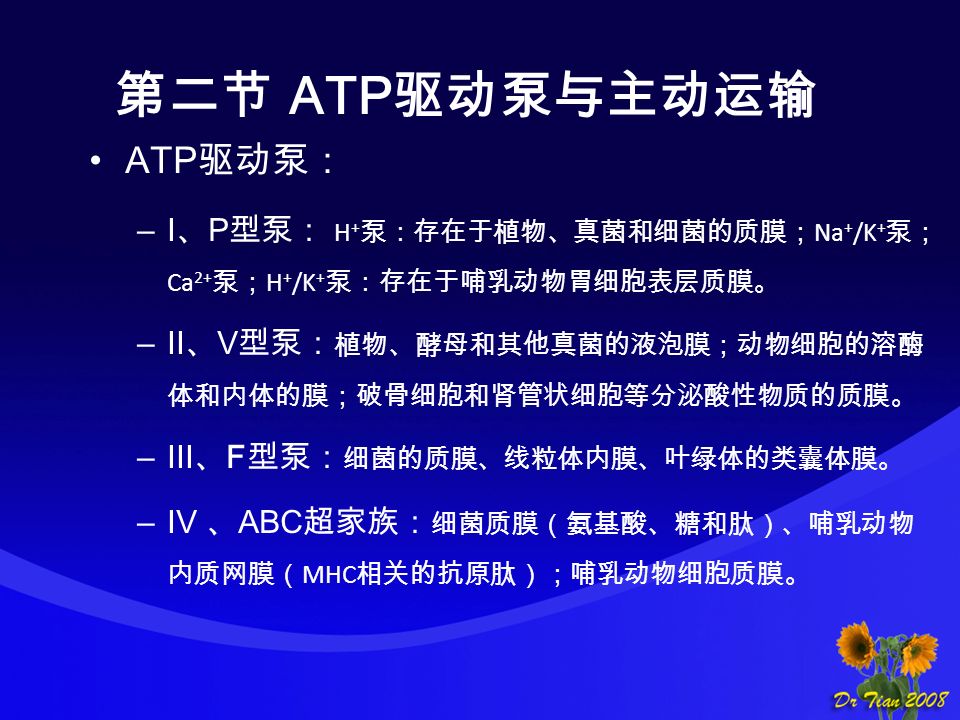 第二节 ATP驱动泵与主动运输

• ATP驱动泵：

– I、P型泵： $H^+$泵：存在于植物、真菌和细菌的质膜；$Na^+/K^+$泵；$Ca^{2+}$泵；$H^+/K^+$泵：存在于哺乳动物胃细胞表层质膜。

– II、V型泵：植物、酵母和其他真菌的液泡膜；动物细胞的溶酶体和内体的膜；破骨细胞和肾管状细胞等分泌酸性物质的质膜。

– III、F型泵：细菌的质膜、线粒体内膜、叶绿体的类囊体膜。

– IV 、ABC超家族：细菌质膜（氨基酸、糖和肽）、哺乳动物内质网膜（MHC相关的抗原肽）；哺乳动物细胞质膜。

Dr Tian 2008